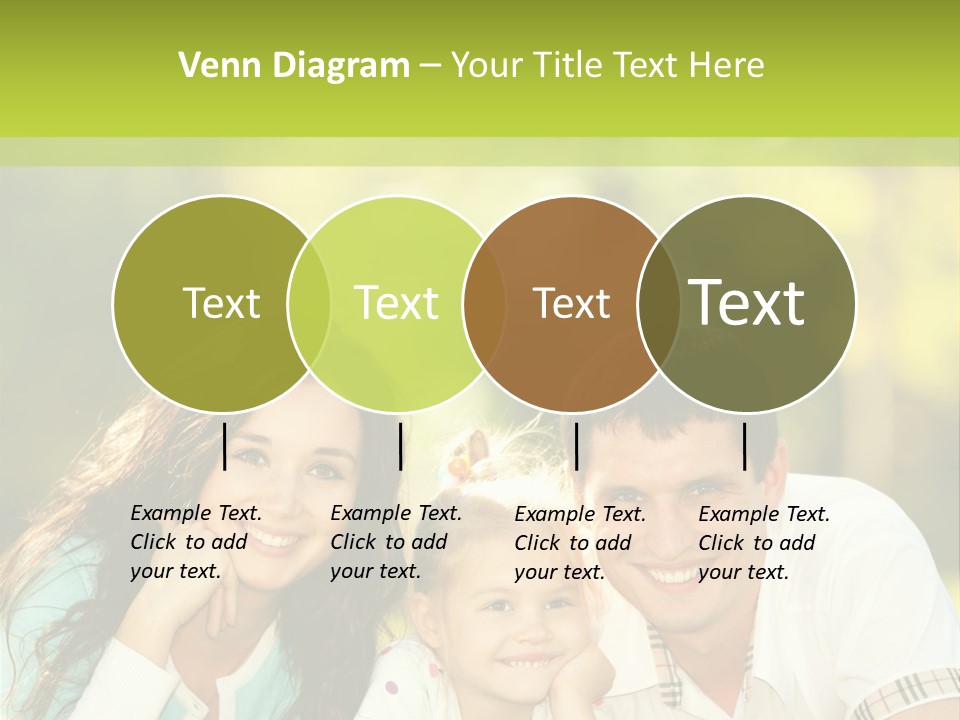 Venn Diagram – Your Title Text Here

Text

Text

Text

Text

Example Text. Click to add your text.

Example Text. Click to add your text.

Example Text. Click to add your text.

Example Text. Click to add your text.